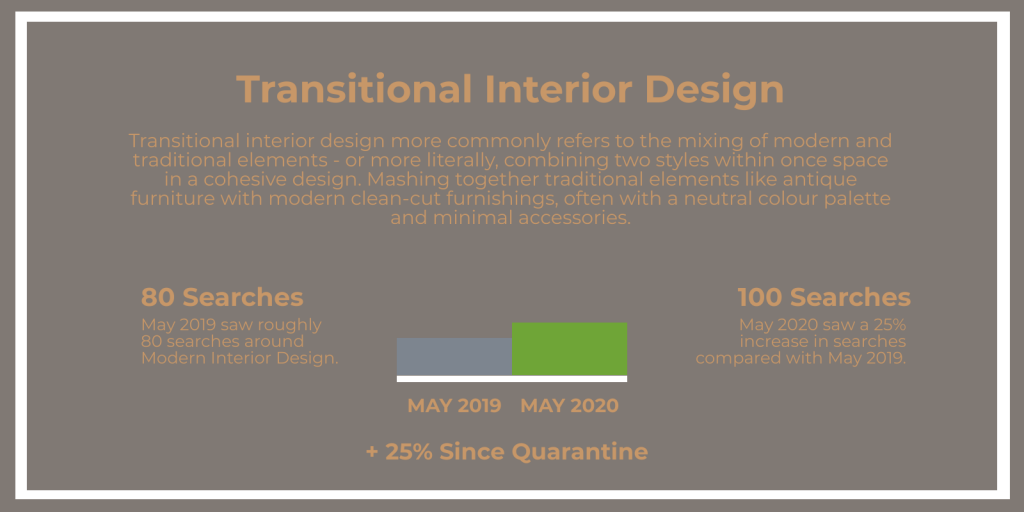 Transitional Interior Design

Transitional interior design more commonly refers to the mixing of modern and traditional elements - or more literally, combining two styles within once space in a cohesive design. Mashing together traditional elements like antique furniture with modern clean-cut furnishings, often with a neutral colour palette and minimal accessories.

80 Searches

May 2019 saw roughly 80 searches around Modern Interior Design.

100 Searches

May 2020 saw a 25% increase in searches compared with May 2019.

MAY 2019 MAY 2020

+ 25% Since Quarantine